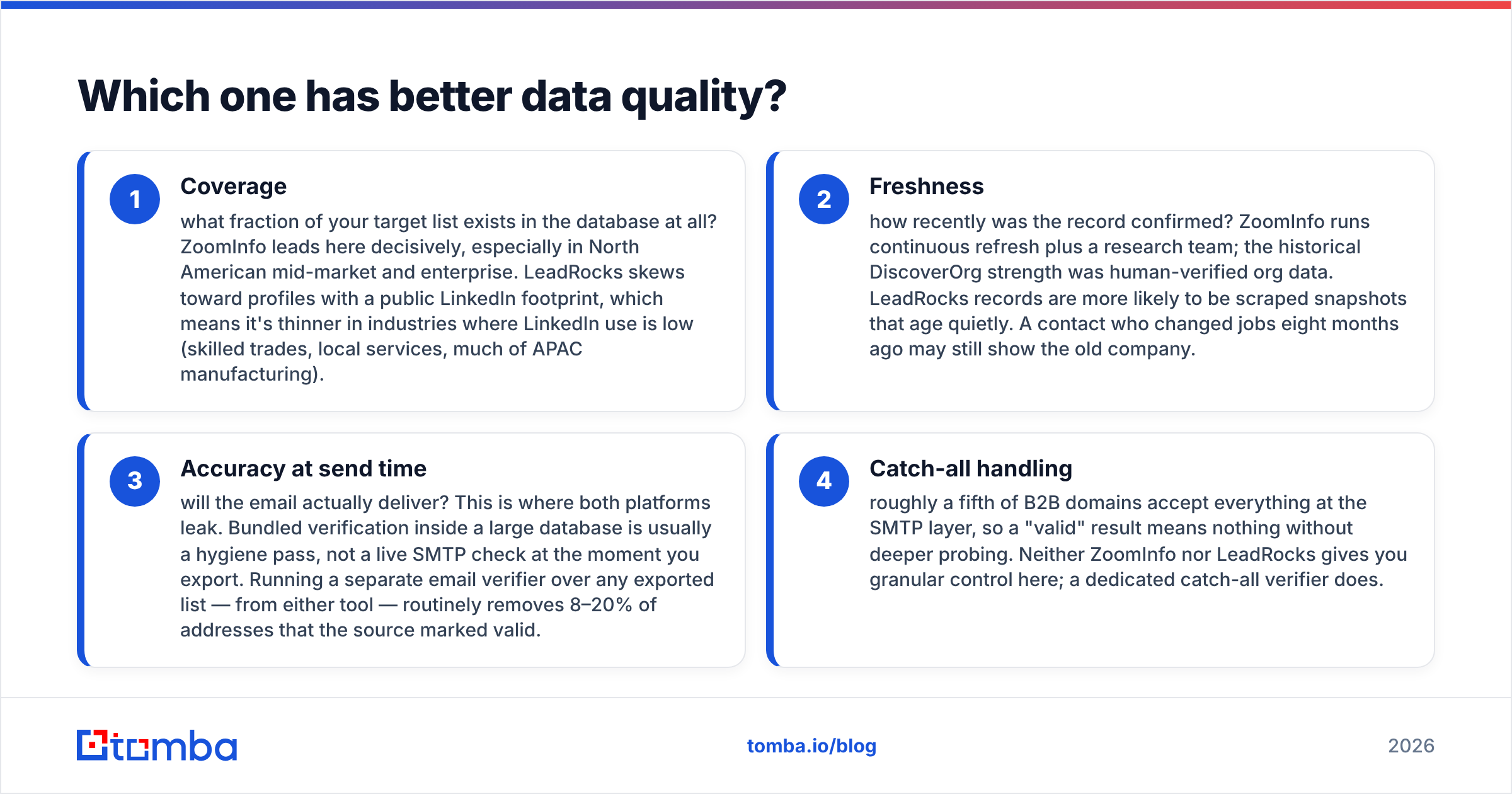 Which one has better data quality?

1

Coverage

what fraction of your target list exists in the database at all? ZoomInfo leads here decisively, especially in North American mid-market and enterprise. LeadRocks skews toward profiles with a public LinkedIn footprint, which means it's thinner in industries where LinkedIn use is low (skilled trades, local services, much of APAC manufacturing).

2

Freshness

how recently was the record confirmed? ZoomInfo runs continuous refresh plus a research team; the historical DiscoverOrg strength was human-verified org data. LeadRocks records are more likely to be scraped snapshots that age quietly. A contact who changed jobs eight months ago may still show the old company.

3

Accuracy at send time

will the email actually deliver? This is where both platforms leak. Bundled verification inside a large database is usually a hygiene pass, not a live SMTP check at the moment you export. Running a separate email verifier over any exported list — from either tool — routinely removes 8–20% of addresses that the source marked valid.

4

Catch-all handling

roughly a fifth of B2B domains accept everything at the SMTP layer, so a "valid" result means nothing without deeper probing. Neither ZoomInfo nor LeadRocks gives you granular control here; a dedicated catch-all verifier does.

tomba

tomba.io/blog

2026